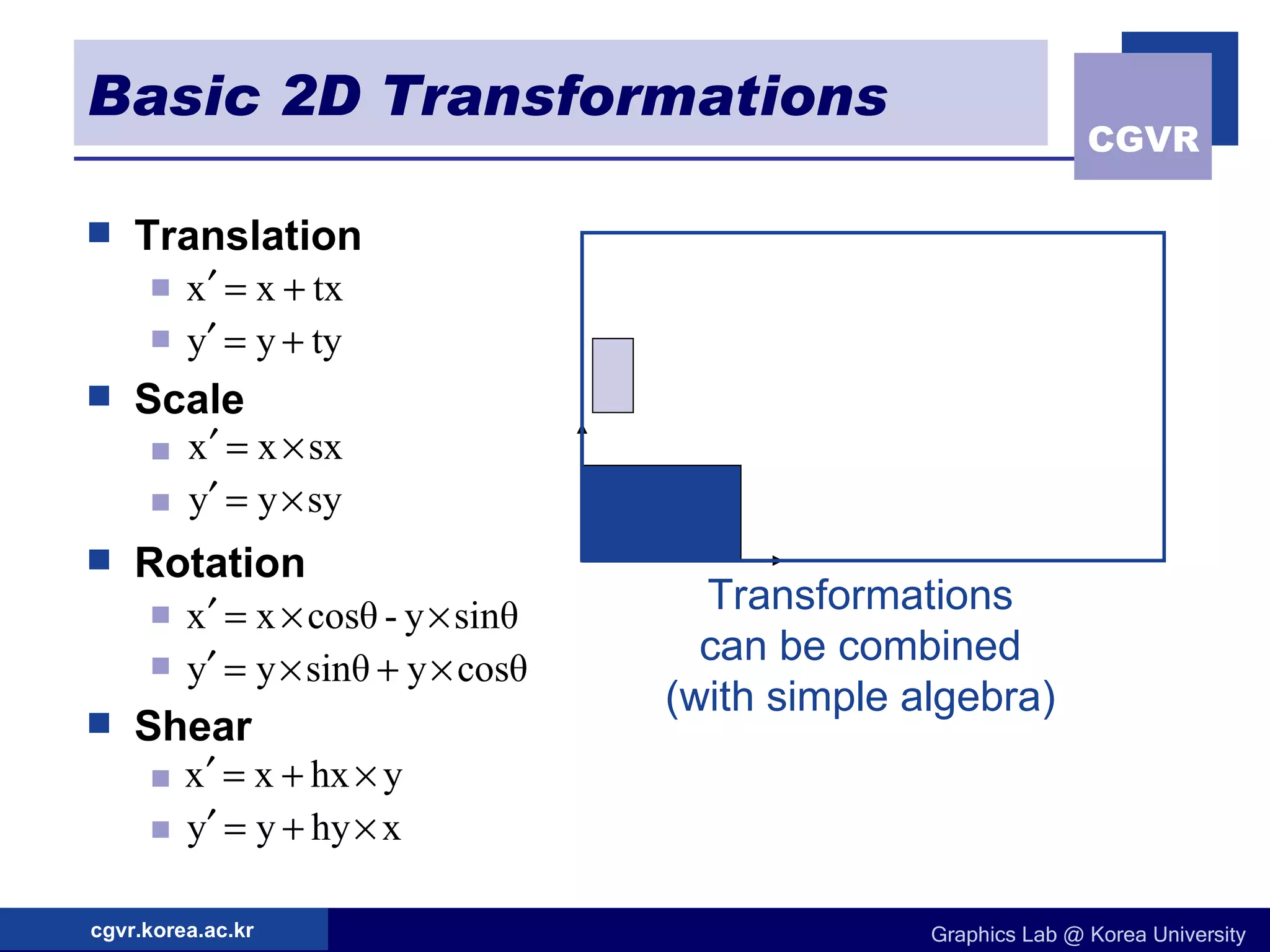 Basic 2D Transformations

CGVR

Translation

$x' = x + tx$

$y' = y + ty$

Scale

$x' = x \times sx$

$y' = y \times sy$

Rotation

$x' = x \times \cos\theta - y \times \sin\theta$

$y' = y \times \sin\theta + y \times \cos\theta$

Shear

$x' = x + hx \times y$

$y' = y + hy \times x$

Transformations can be combined (with simple algebra)

cgvr.korea.ac.kr

Graphics Lab @ Korea University